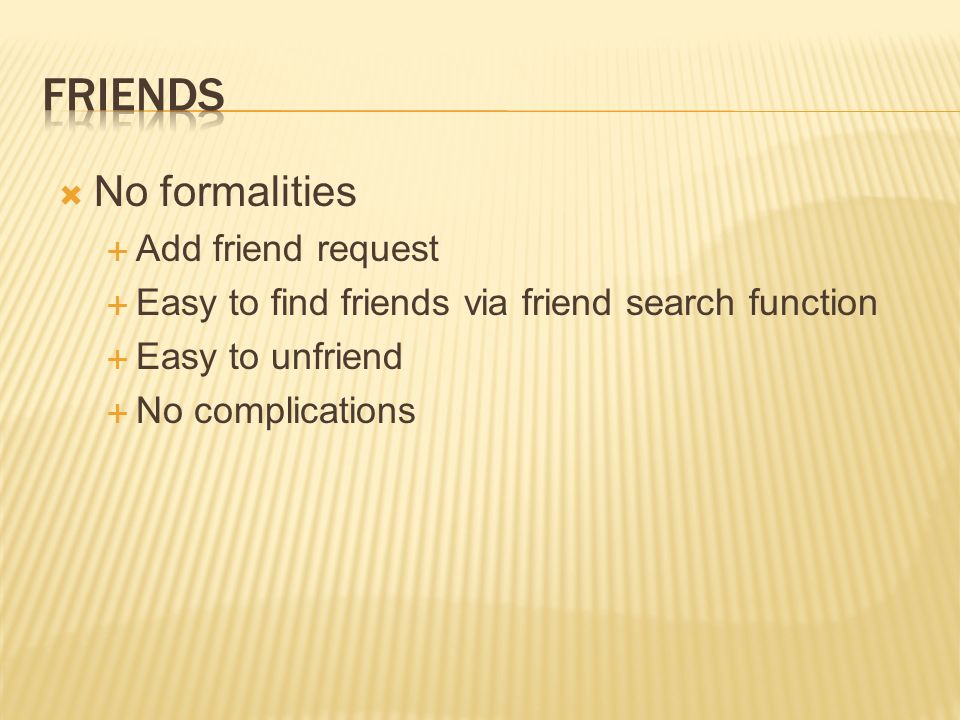 FRIENDS

No formalities

Add friend request

Easy to find friends via friend search function

Easy to unfriend

No complications